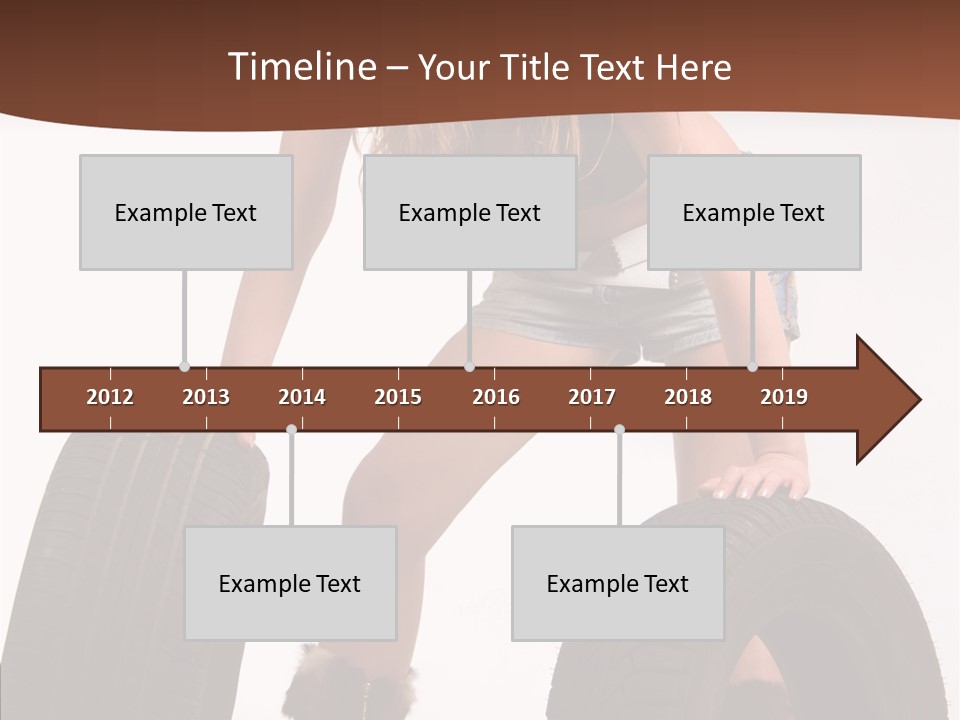 Timeline – Your Title Text Here

Example Text

Example Text

Example Text

2012 2013 2014 2015 2016 2017 2018 2019

Example Text

Example Text